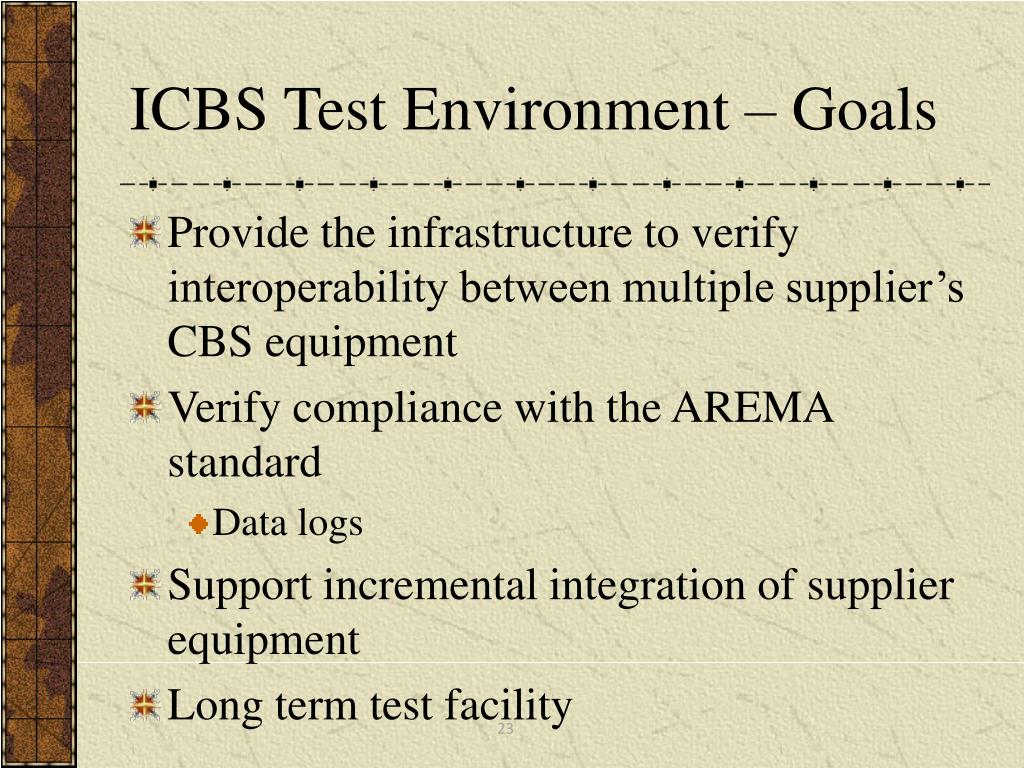 ICBS Test Environment – Goals

Provide the infrastructure to verify interoperability between multiple supplier’s CBS equipment

Verify compliance with the AREMA standard

Data logs

Support incremental integration of supplier equipment

Long term test facility

23